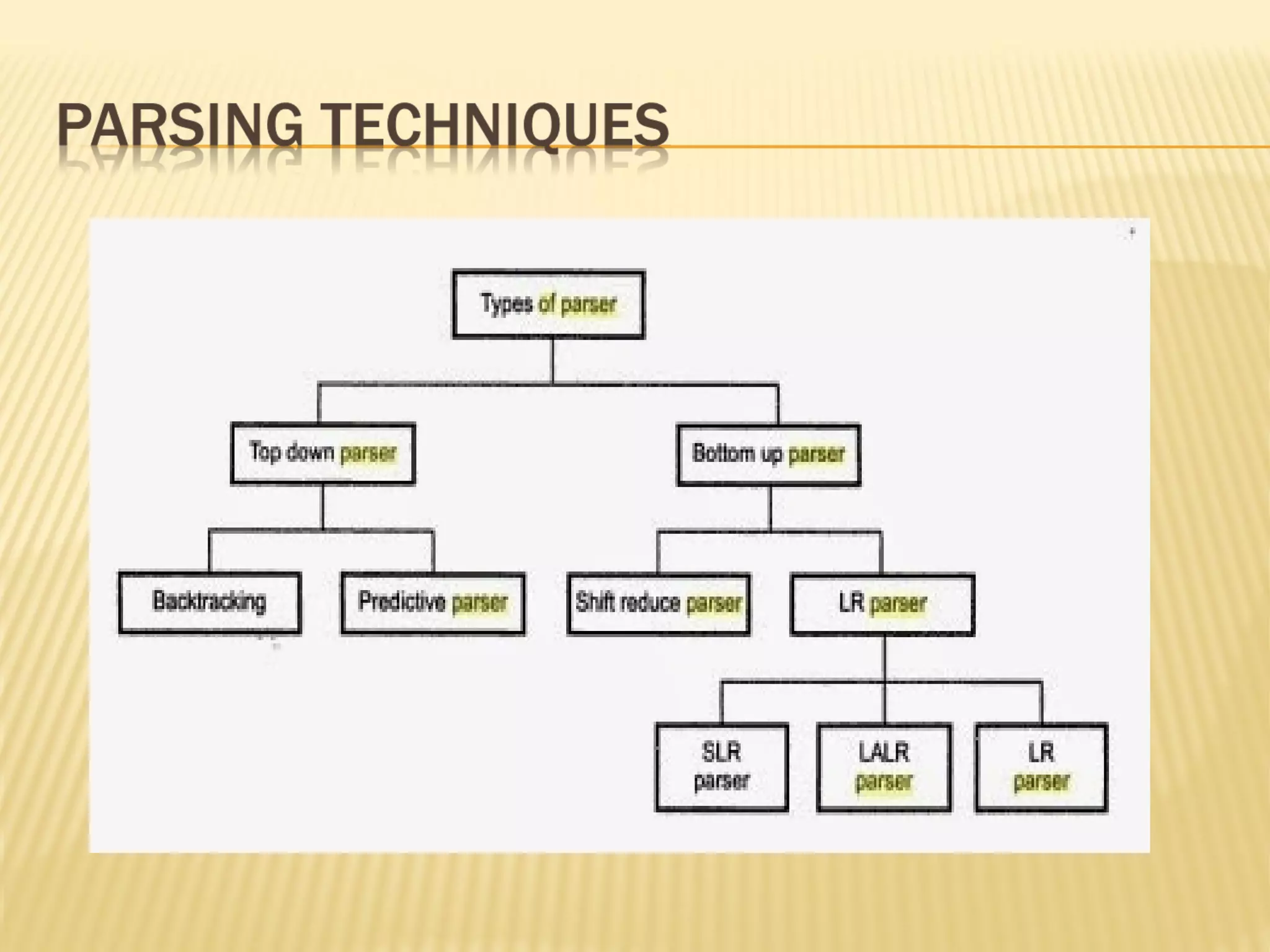 PARSING TECHNIQUES

Types of parser

Top down parser

Bottom up parser

Backtracking

Predictive parser

Shift reduce parser

LR parser

SLR parser

LALR parser

LR parser